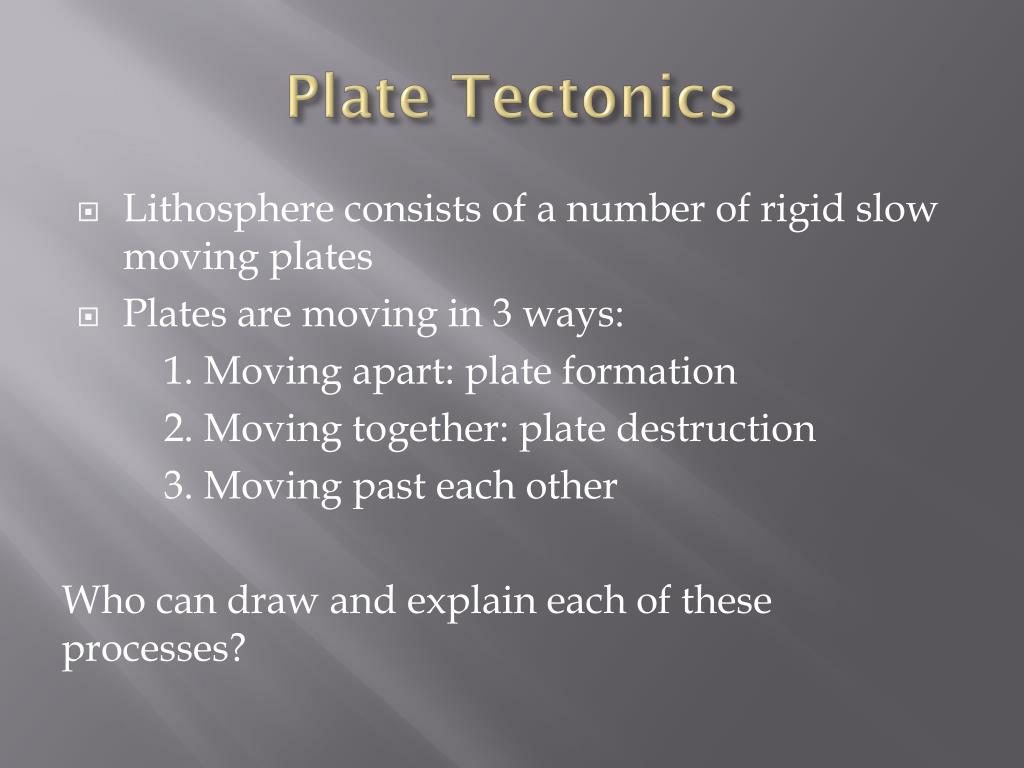 Plate Tectonics

Lithosphere consists of a number of rigid slow moving plates

Plates are moving in 3 ways:

1. Moving apart: plate formation

2. Moving together: plate destruction

3. Moving past each other

Who can draw and explain each of these processes?